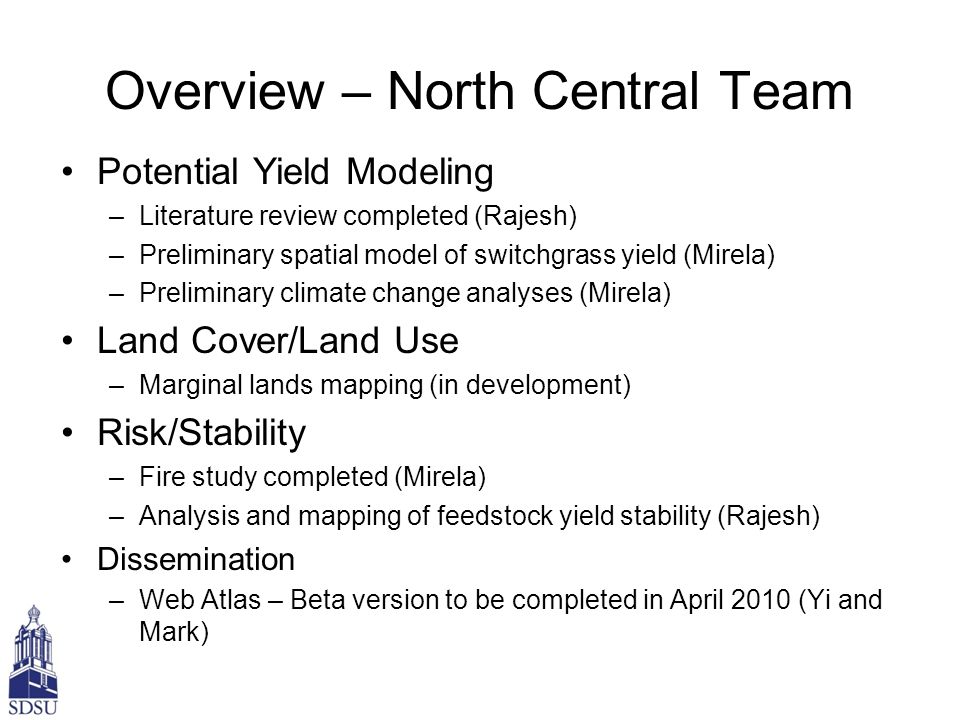 Overview – North Central Team

• Potential Yield Modeling
– Literature review completed (Rajesh)
– Preliminary spatial model of switchgrass yield (Mirela)
– Preliminary climate change analyses (Mirela)

• Land Cover/Land Use
– Marginal lands mapping (in development)

• Risk/Stability
– Fire study completed (Mirela)
– Analysis and mapping of feedstock yield stability (Rajesh)

• Dissemination
– Web Atlas – Beta version to be completed in April 2010 (Yi and Mark)

SDSU